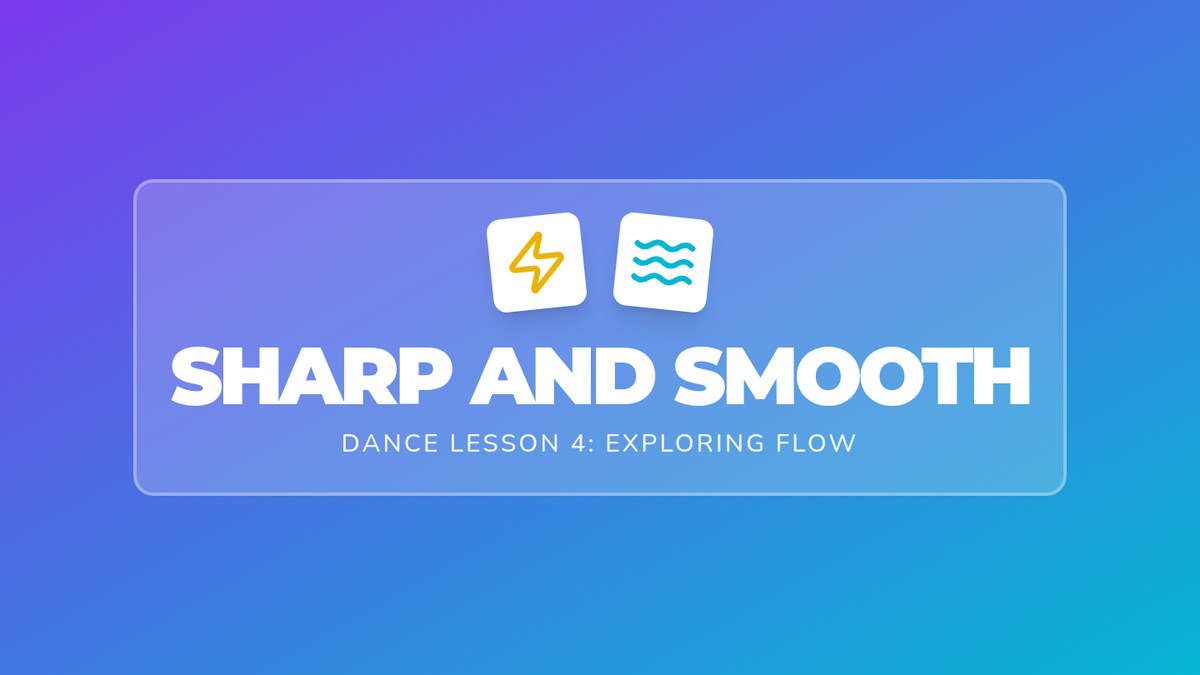 SHARP AND SMOOTH

DANCE LESSON 4: EXPLORING FLOW